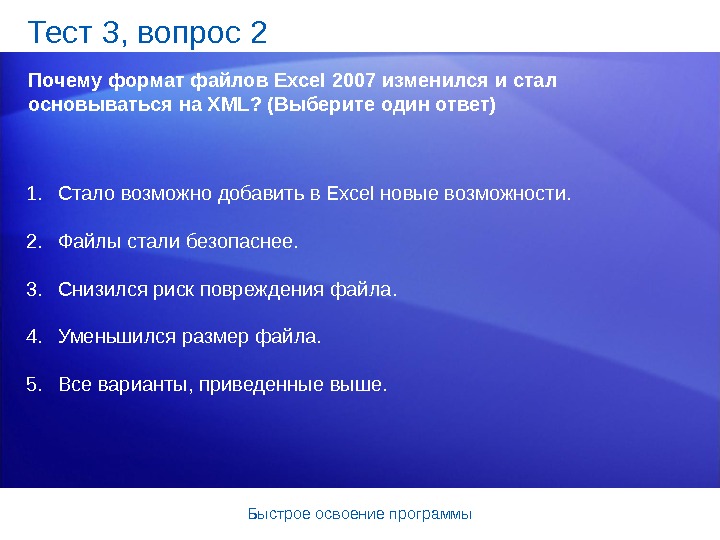 Тест 3, вопрос 2

Почему формат файлов Excel 2007 изменился и стал основываться на XML? (Выберите один ответ)

1. Стало возможно добавить в Excel новые возможности.

2. Файлы стали безопаснее.

3. Снизился риск повреждения файла.

4. Уменьшился размер файла.

5. Все варианты, приведенные выше.

Быстрое освоение программы